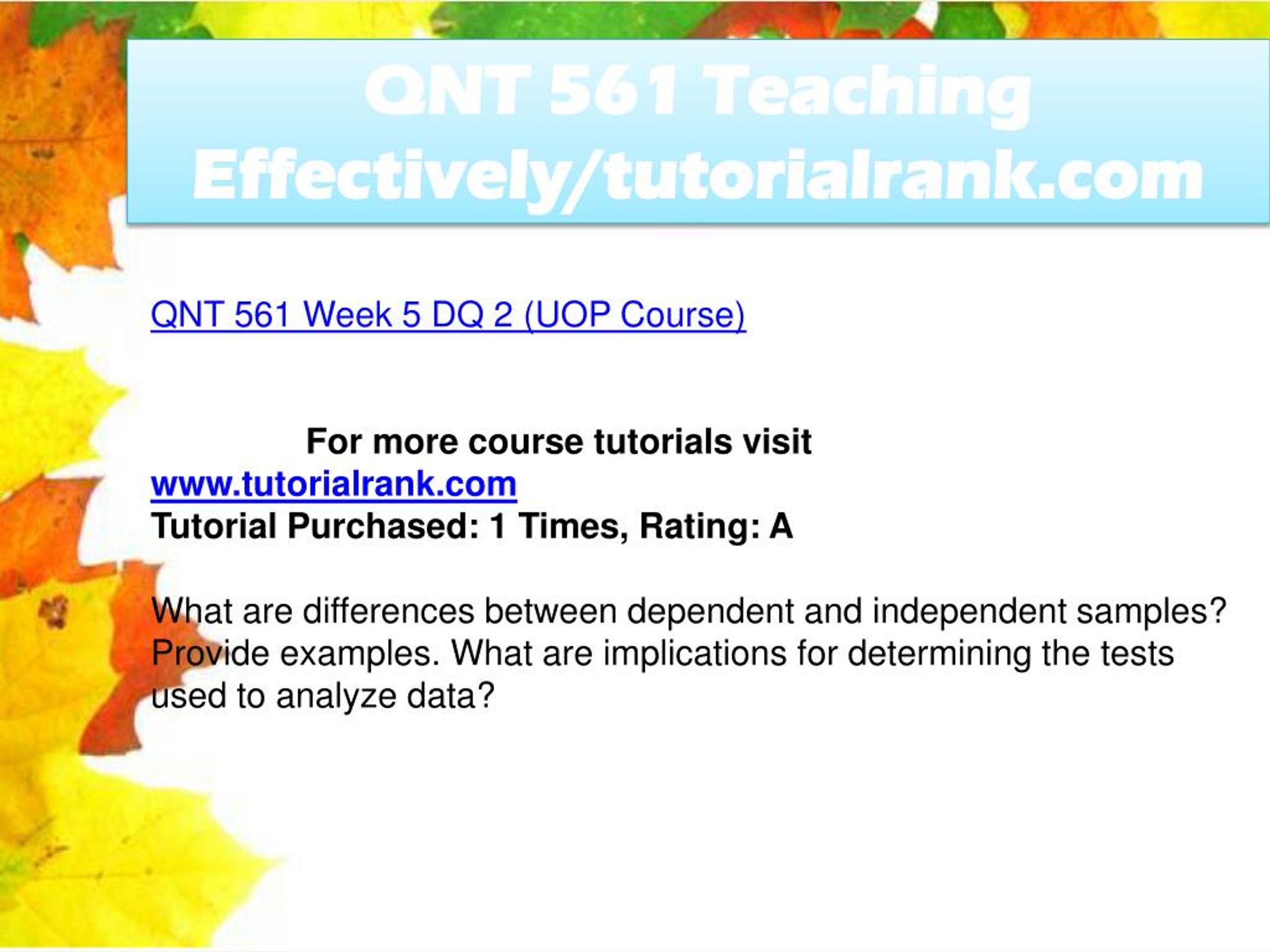 QNT 561 Teaching Effectively/tutorialrank.com

QNT 561 Week 5 DQ 2 (UOP Course)

For more course tutorials visit
www.tutorialrank.com
Tutorial Purchased: 1 Times, Rating: A

What are differences between dependent and independent samples? Provide examples. What are implications for determining the tests used to analyze data?